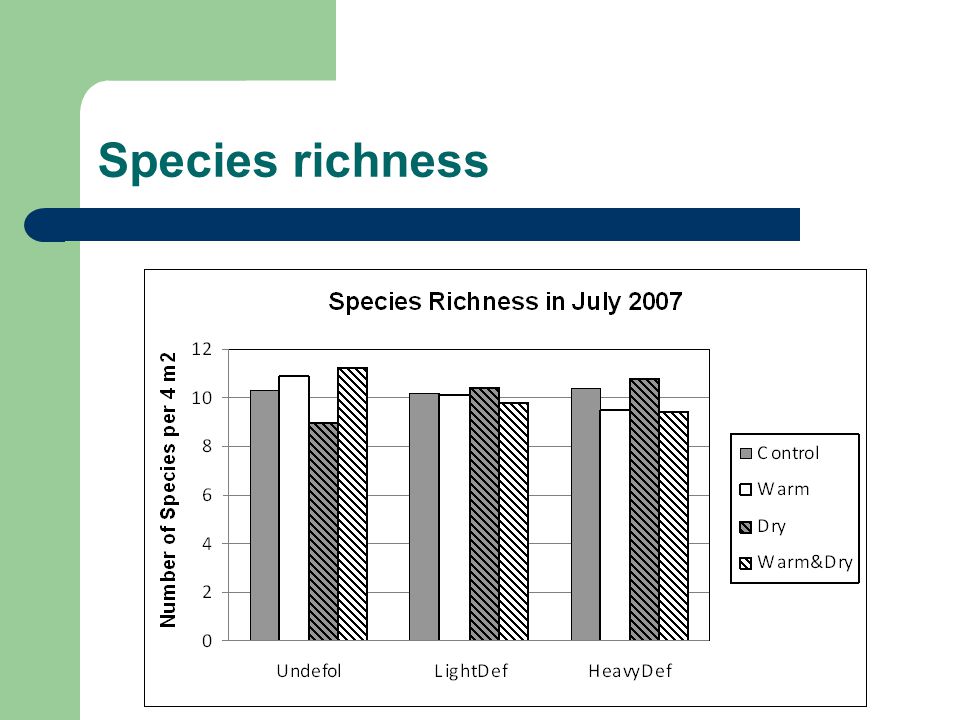 Species richness

Species Richness in July 2007

Number of Species per 4 m2

12
10
8
6
4
2
0

Undefol
LightDef
HeavyDef

Control
Warm
Dry
Warm&Dry